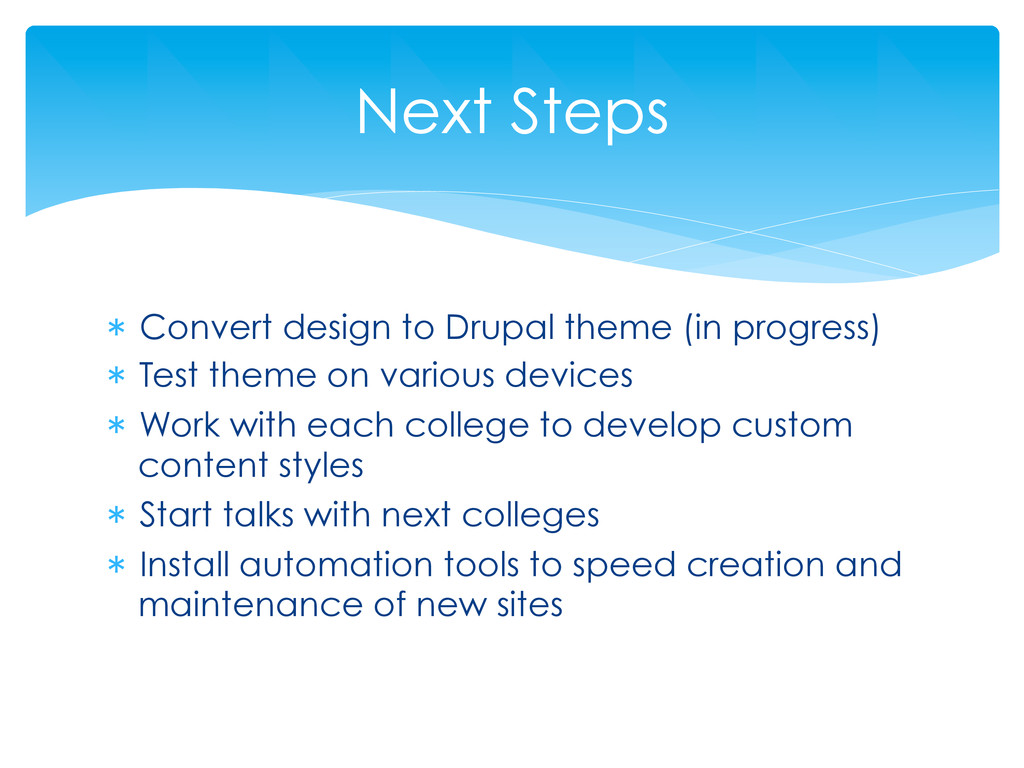 Next Steps

∗ Convert design to Drupal theme (in progress)
∗ Test theme on various devices
∗ Work with each college to develop custom content styles
∗ Start talks with next colleges
∗ Install automation tools to speed creation and maintenance of new sites